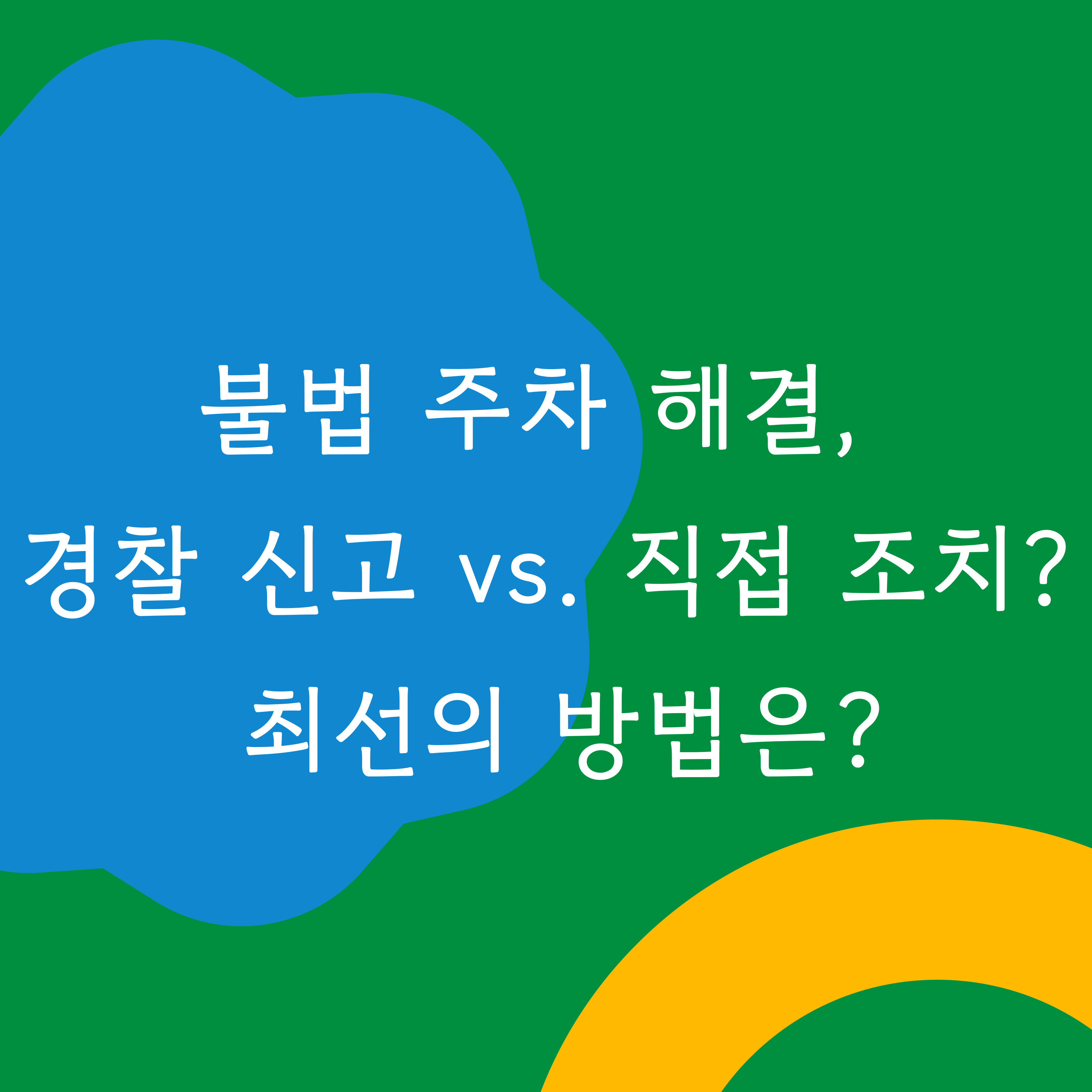 불법 주차 해결,
경찰 신고 vs. 직접 조치?
최선의 방법은?